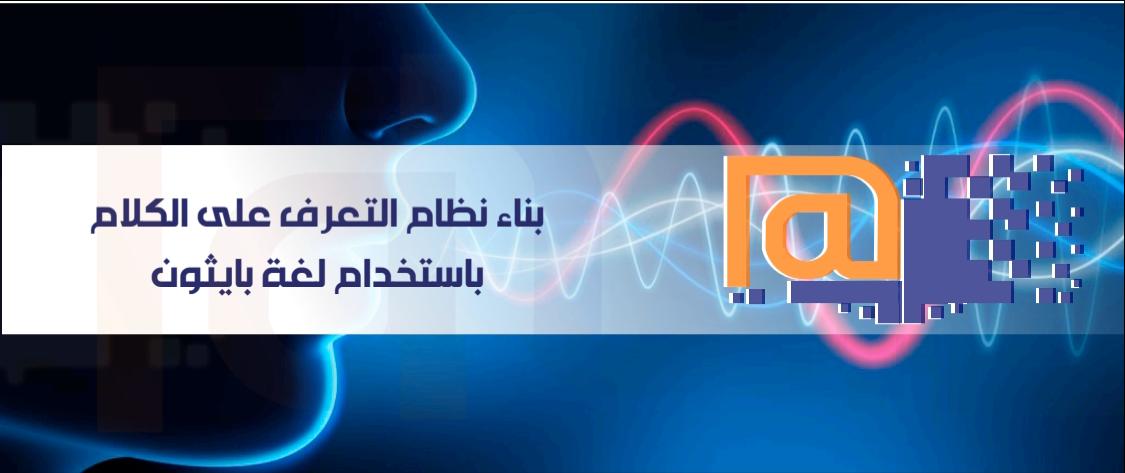 بناء نظام التعرف على الكلام
باستخدام لغة بايثون